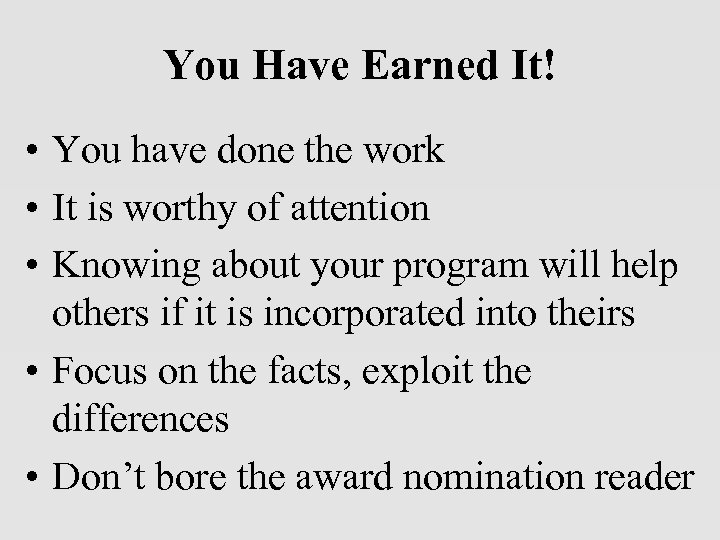 You Have Earned It!

• You have done the work
• It is worthy of attention
• Knowing about your program will help others if it is incorporated into theirs
• Focus on the facts, exploit the differences
• Don’t bore the award nomination reader